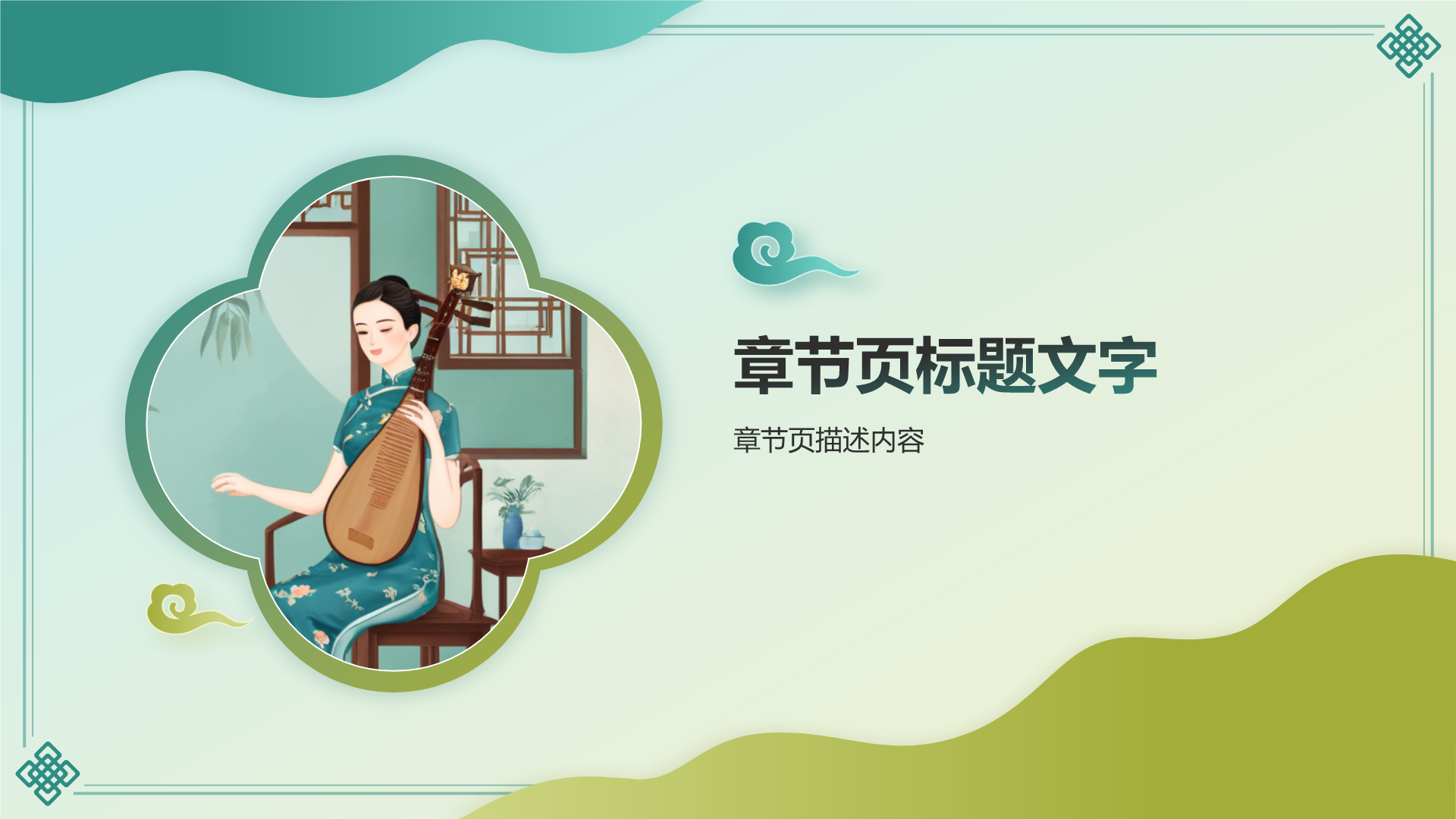 章节页标题文字

章节页描述内容